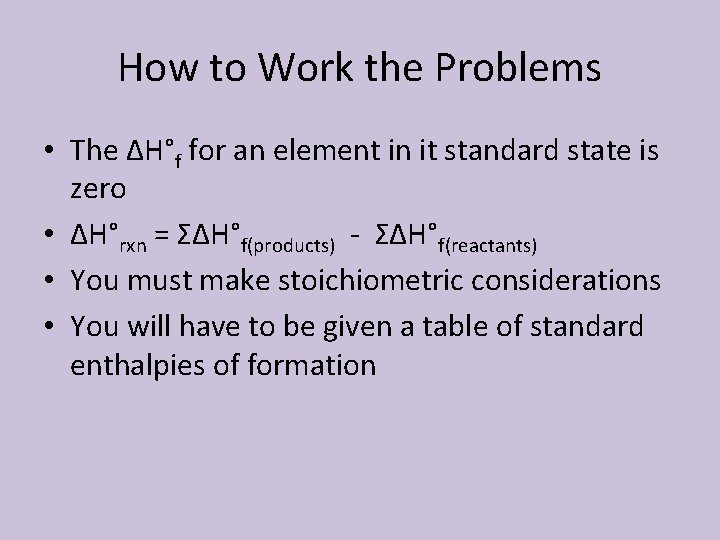 How to Work the Problems

• The $\Delta H^\circ_f$ for an element in it standard state is zero

• $\Delta H^\circ_{rxn} = \Sigma\Delta H^\circ_{f(products)} - \Sigma\Delta H^\circ_{f(reactants)}$

• You must make stoichiometric considerations

• You will have to be given a table of standard enthalpies of formation